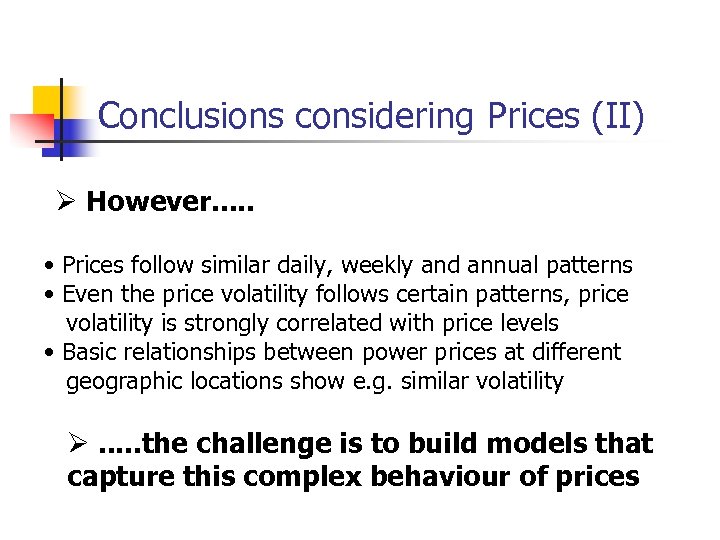 Conclusions considering Prices (II)

➢ However.....

• Prices follow similar daily, weekly and annual patterns
• Even the price volatility follows certain patterns, price volatility is strongly correlated with price levels
• Basic relationships between power prices at different geographic locations show e.g. similar volatility

➢ .....the challenge is to build models that capture this complex behaviour of prices